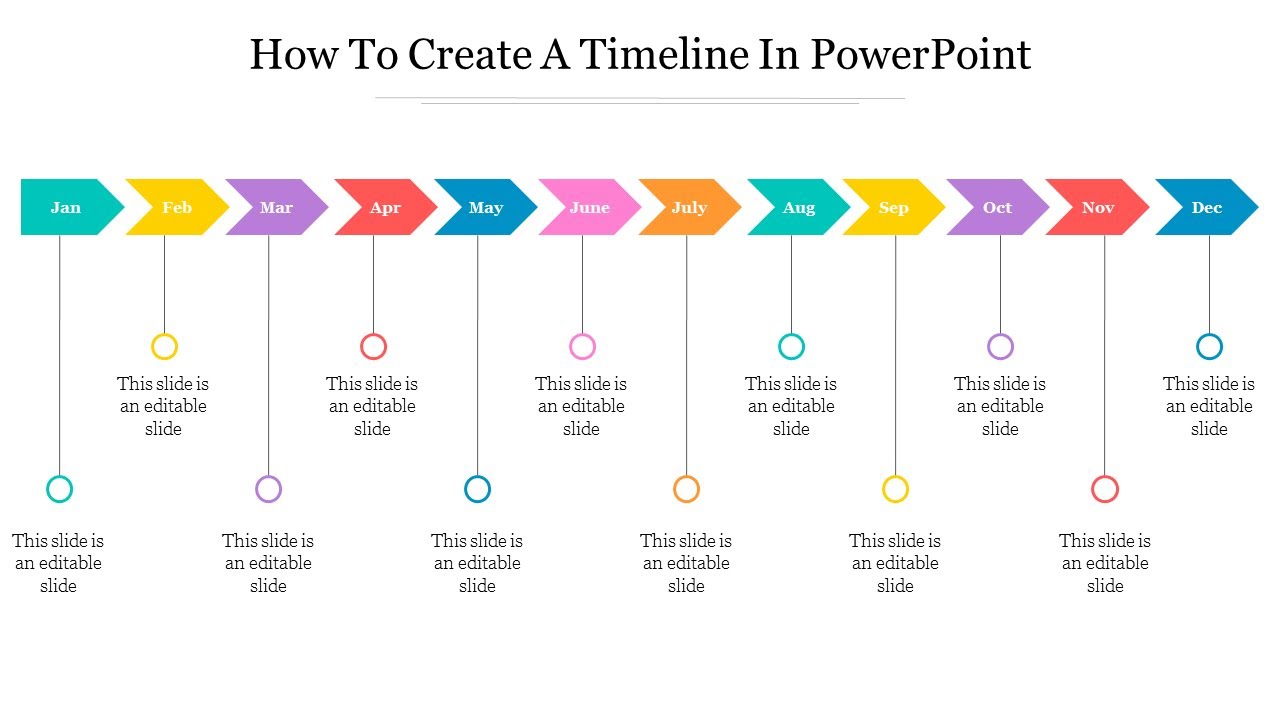 How To Create A Timeline In PowerPoint

Jan Feb Mar Apr May June July Aug Sep Oct Nov Dec

This slide is an editable slide

This slide is an editable slide

This slide is an editable slide

This slide is an editable slide

This slide is an editable slide

This slide is an editable slide

This slide is an editable slide

This slide is an editable slide

This slide is an editable slide

This slide is an editable slide

This slide is an editable slide

This slide is an editable slide